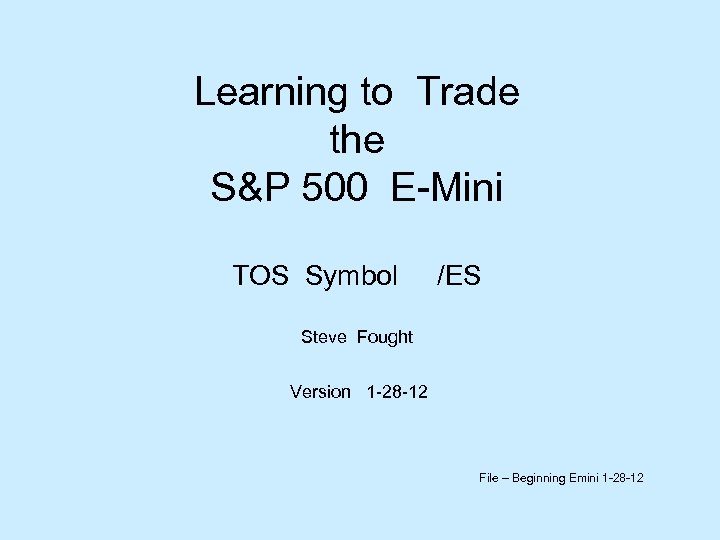 Learning to Trade
the
S&P 500 E-Mini

TOS Symbol /ES

Steve Fought

Version 1-28-12

File – Beginning Emini 1-28-12